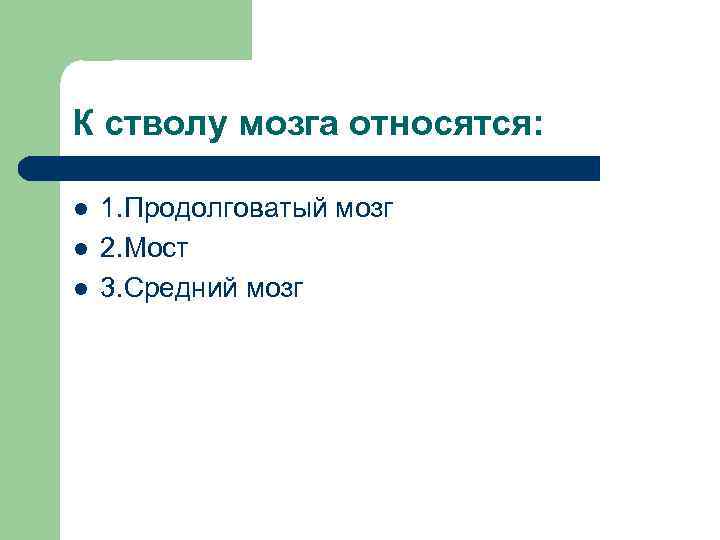 К стволу мозга относятся:

- 1.Продолговатый мозг
- 2.Мост
- 3.Средний мозг